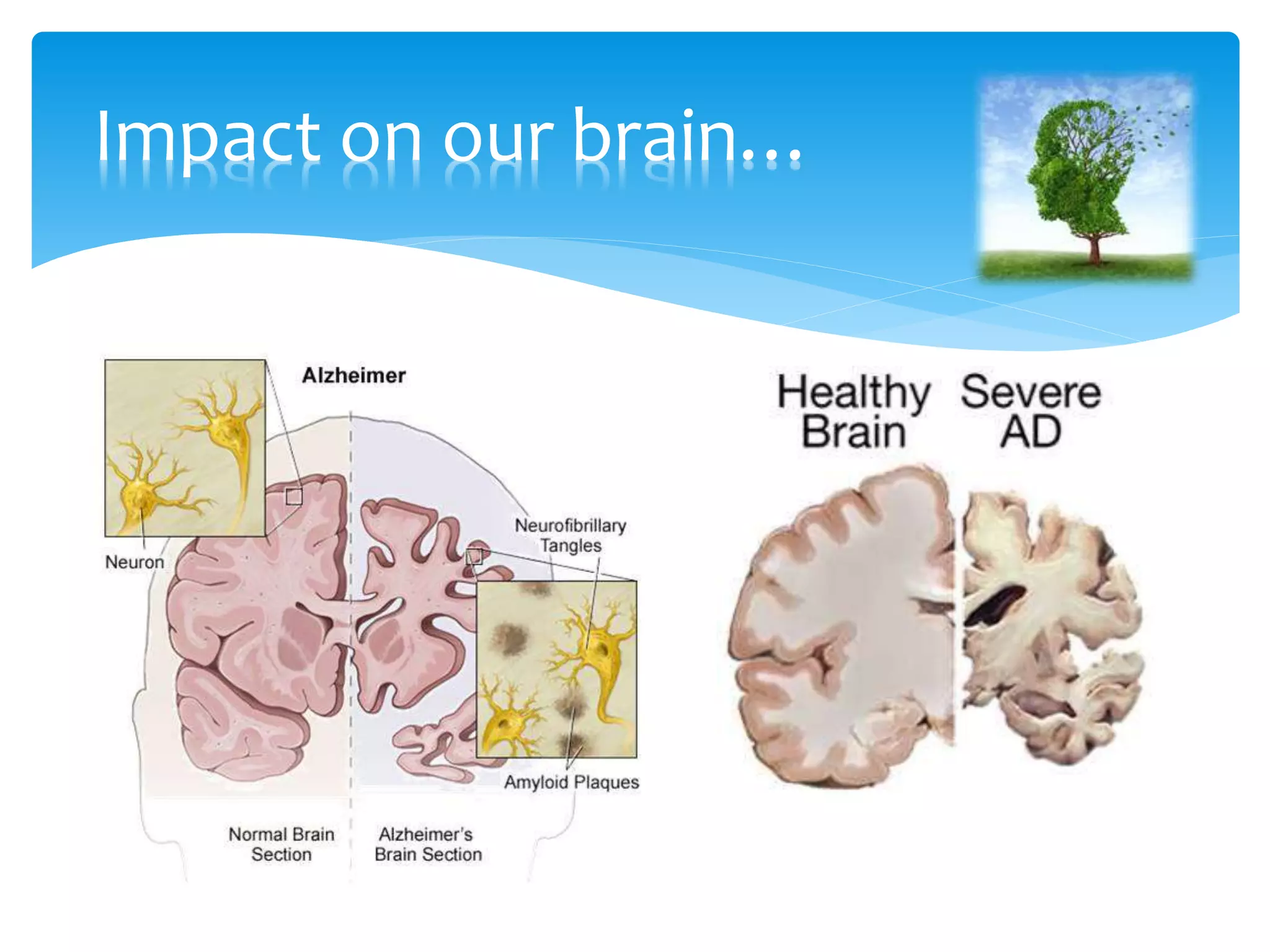 Impact on our brain…

Alzheimer

Neuron

Neurofibrillary Tangles

Amyloid Plaques

Normal Brain Section

Alzheimer's Brain Section

Healthy Brain

Severe AD